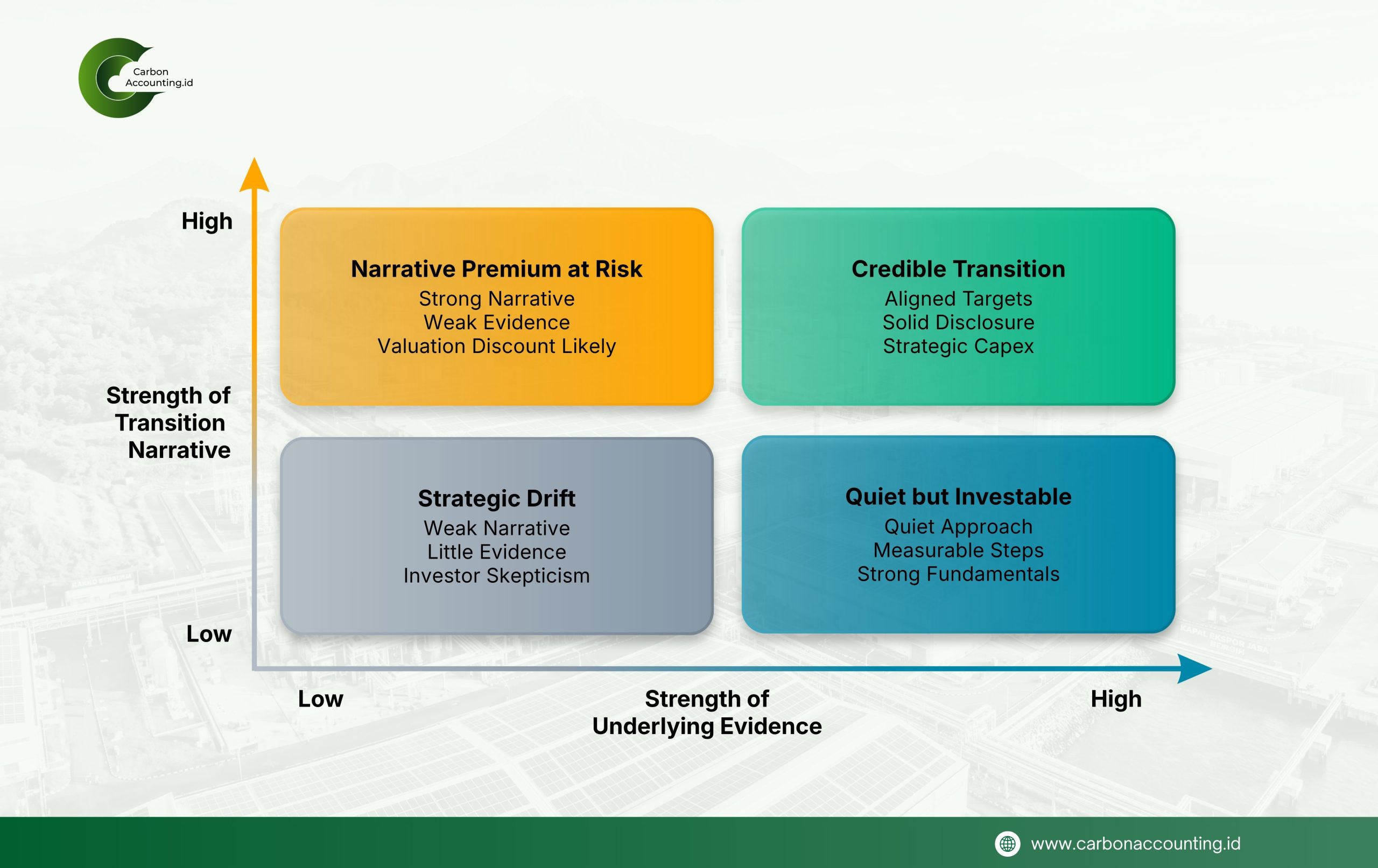 Carbon Accounting.id

High

Strength of Transition Narrative

Low

Narrative Premium at Risk
Strong Narrative
Weak Evidence
Valuation Discount Likely

Credible Transition
Aligned Targets
Solid Disclosure
Strategic Capex

Strategic Drift
Weak Narrative
Little Evidence
Investor Skepticism

Quiet but Investable
Quiet Approach
Measurable Steps
Strong Fundamentals

Low

Strength of Underlying Evidence

High

www.carbonaccounting.id